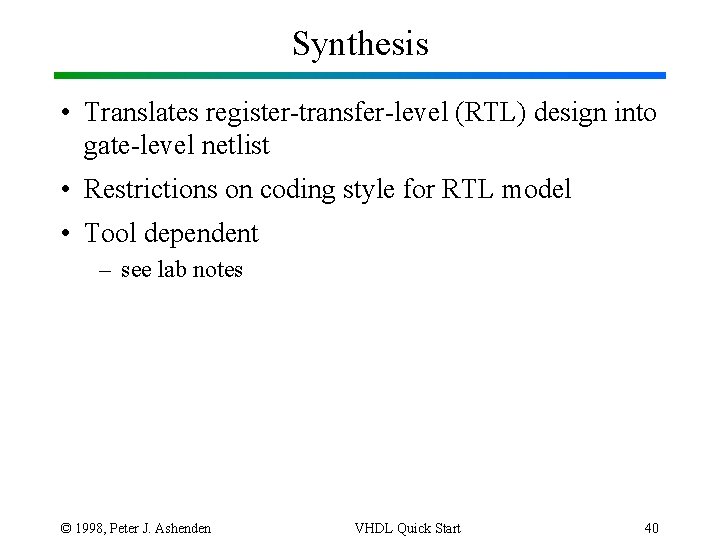 Synthesis

• Translates register-transfer-level (RTL) design into gate-level netlist

• Restrictions on coding style for RTL model

• Tool dependent
– see lab notes

© 1998, Peter J. Ashenden VHDL Quick Start 40